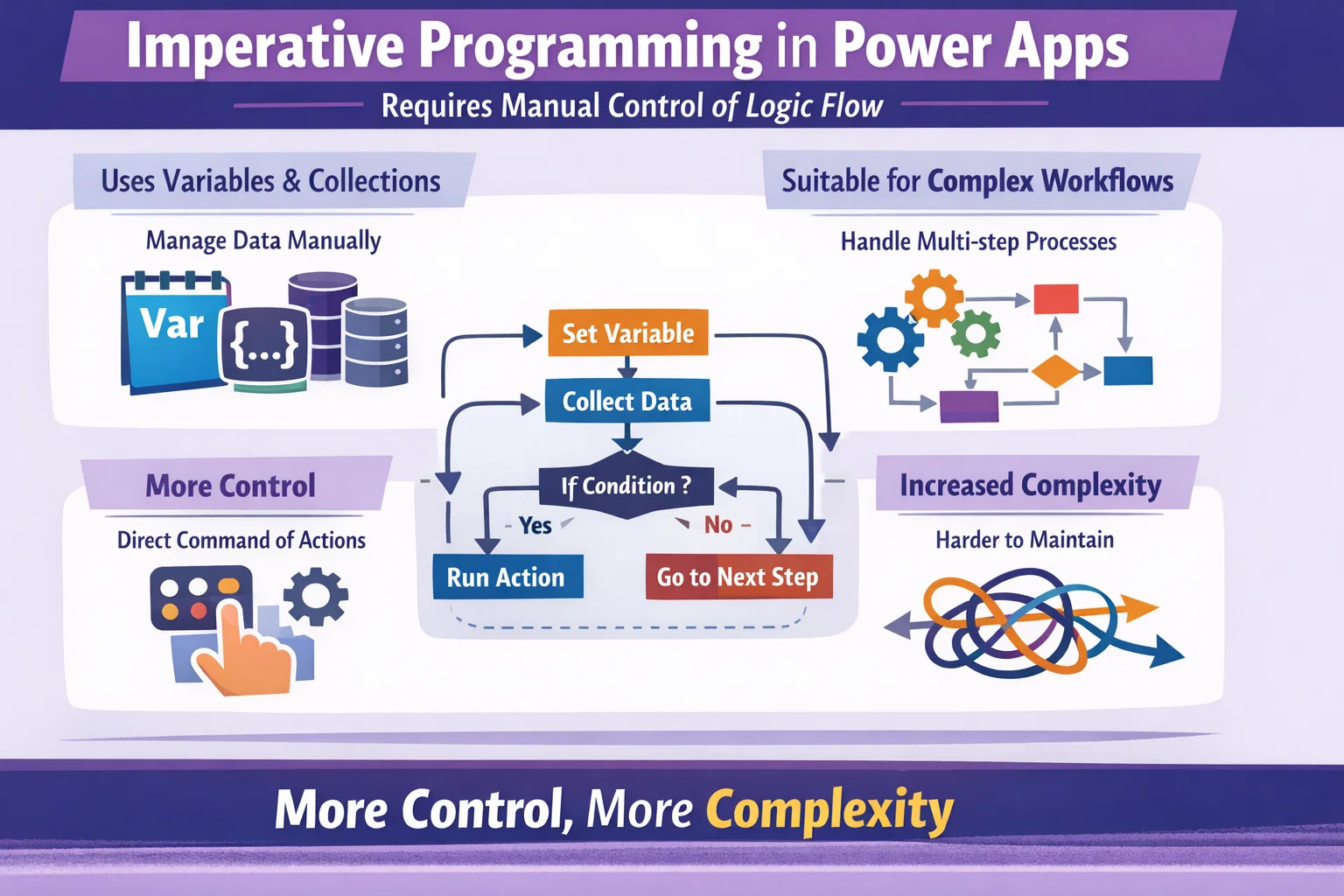 Imperative Programming in Power Apps

Requires Manual Control of Logic Flow

Uses Variables & Collections

Manage Data Manually

Var

{...}

Suitable for Complex Workflows

Handle Multi-step Processes

Set Variable

Collect Data

If Condition ?

Yes

No

Run Action

Go to Next Step

More Control

Direct Command of Actions

Increased Complexity

Harder to Maintain

More Control, More Complexity